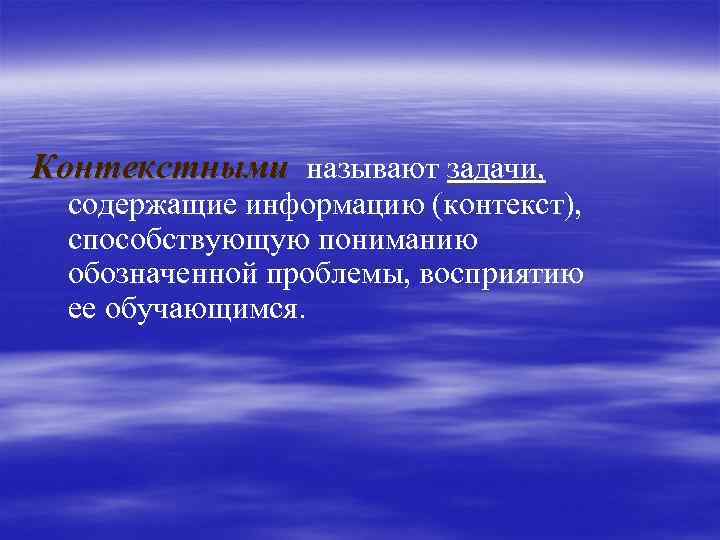 Контекстными называют задачи, содержащие информацию (контекст), способствующую пониманию обозначенной проблемы, восприятию ее обучающимся.